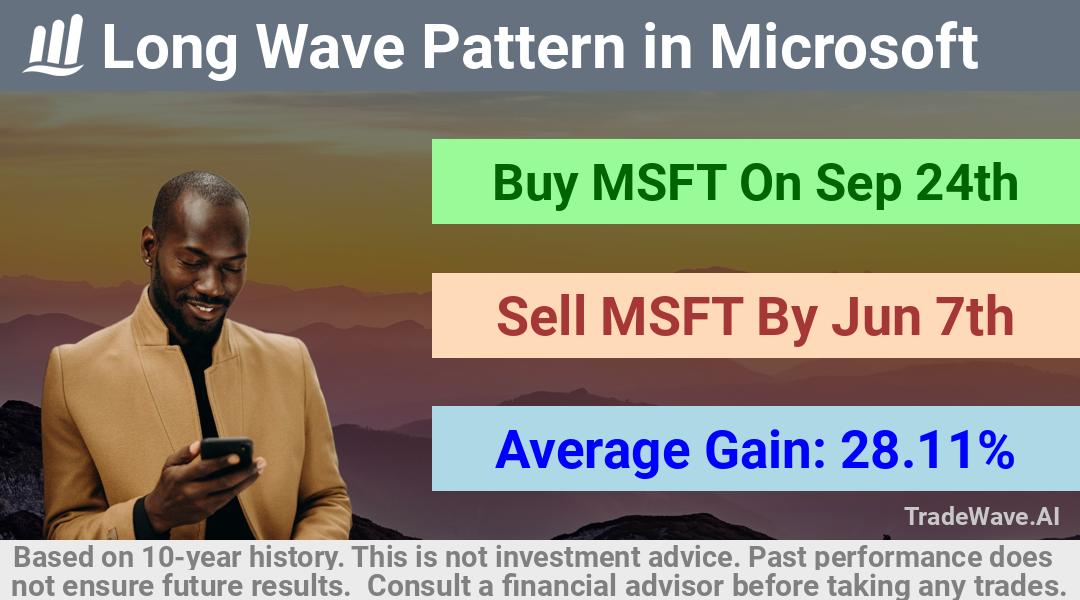 Long Wave Pattern in Microsoft

Buy MSFT On Sep 24th

Sell MSFT By Jun 7th

Average Gain: 28.11%

TradeWave.AI

Based on 10-year history. This is not investment advice. Past performance does not ensure future results. Consult a financial advisor before taking any trades.